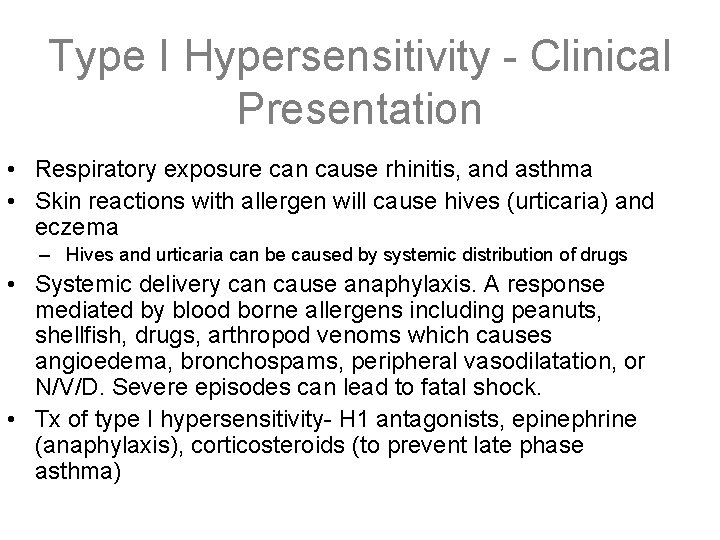 Type I Hypersensitivity - Clinical Presentation

• Respiratory exposure can cause rhinitis, and asthma
• Skin reactions with allergen will cause hives (urticaria) and eczema
– Hives and urticaria can be caused by systemic distribution of drugs
• Systemic delivery can cause anaphylaxis. A response mediated by blood borne allergens including peanuts, shellfish, drugs, arthropod venoms which causes angioedema, bronchospams, peripheral vasodilatation, or N/V/D. Severe episodes can lead to fatal shock.
• Tx of type I hypersensitivity- H1 antagonists, epinephrine (anaphylaxis), corticosteroids (to prevent late phase asthma)